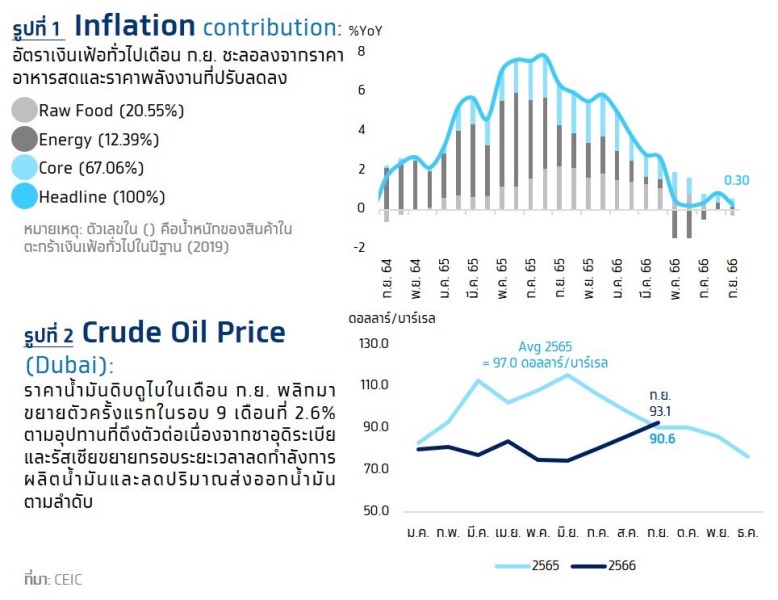 รูปที่ 1 Inflation contribution:

อัตราเงินเฟ้อทั่วไปเดือน ก.ย. ชะลอลงจากราคาอาหารสดและราคาพลังงานที่ปรับลดลง

Raw Food (20.55%)
Energy (12.39%)
Core (67.06%)
Headline (100%)

หมายเหตุ: ตัวเลขใน () คือน้ำหนักของสินค้าในตะกร้าเงินเฟ้อทั่วไปในปีฐาน (2019)

%YoY
8
6
4
2
0
-2
0.30
ก.ย. 64
พ.ย. 64
ม.ค. 65
มี.ค. 65
พ.ค. 65
ก.ค. 65
ก.ย. 65
พ.ย. 65
ม.ค. 66
มี.ค. 66
พ.ค. 66
ก.ค. 66
ก.ย. 66

รูปที่ 2 Crude Oil Price (Dubai):

ราคาน้ำมันดิบดูไบในเดือน ก.ย. พลิกมาขยายตัวครั้งแรกในรอบ 9 เดือนที่ 2.6% ตามอุปทานที่ตึงตัวต่อเนื่องจากซาอุดิระเบียและรัสเซียขยายกรอบระยะเวลาลดกำลังการผลิตน้ำมันและลดปริมาณส่งออกน้ำมันตามลำดับ

ดอลลาร์/บาร์เรล
130.0
110.0
90.0
70.0
50.0
Avg 2565
= 97.0 ดอลลาร์/บาร์เรล
ก.ย.
93.1
90.6
ม.ค. ก.พ. มี.ค. เม.ย. พ.ค. มิ.ย. ก.ค. ส.ค. ก.ย. ต.ค. พ.ย. ธ.ค.
2565 2566

ที่มา: CEIC